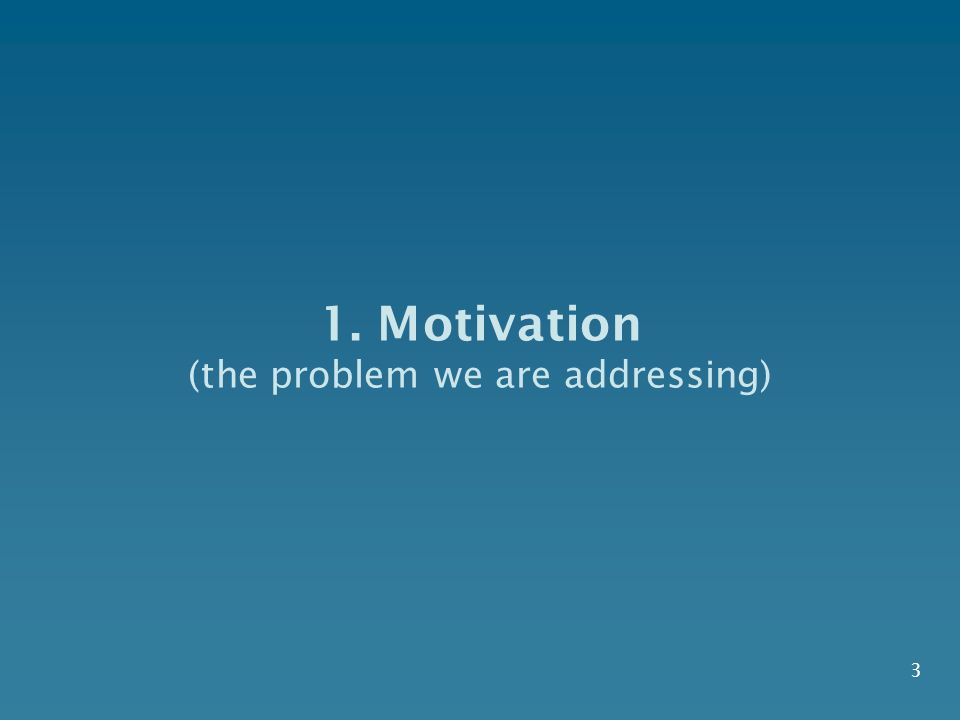 1. Motivation
(the problem we are addressing)

3